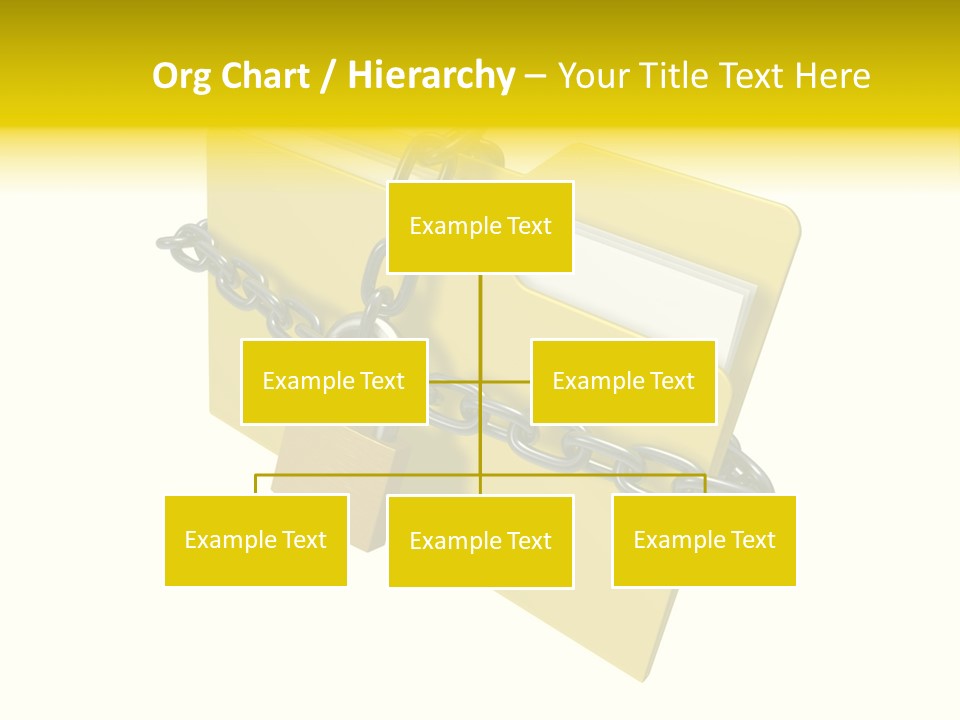 Org Chart / Hierarchy – Your Title Text Here

Example Text

Example Text

Example Text

Example Text

Example Text

Example Text